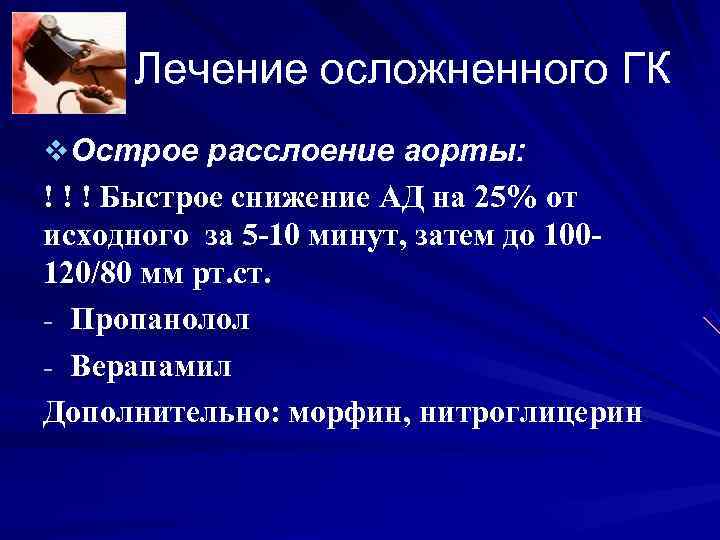 Лечение осложненного ГК

❖ Острое расслоение аорты:

! ! ! Быстрое снижение АД на 25% от исходного за 5-10 минут, затем до 100-120/80 мм рт.ст.

- Пропанолол

- Верапамил

Дополнительно: морфин, нитроглицерин